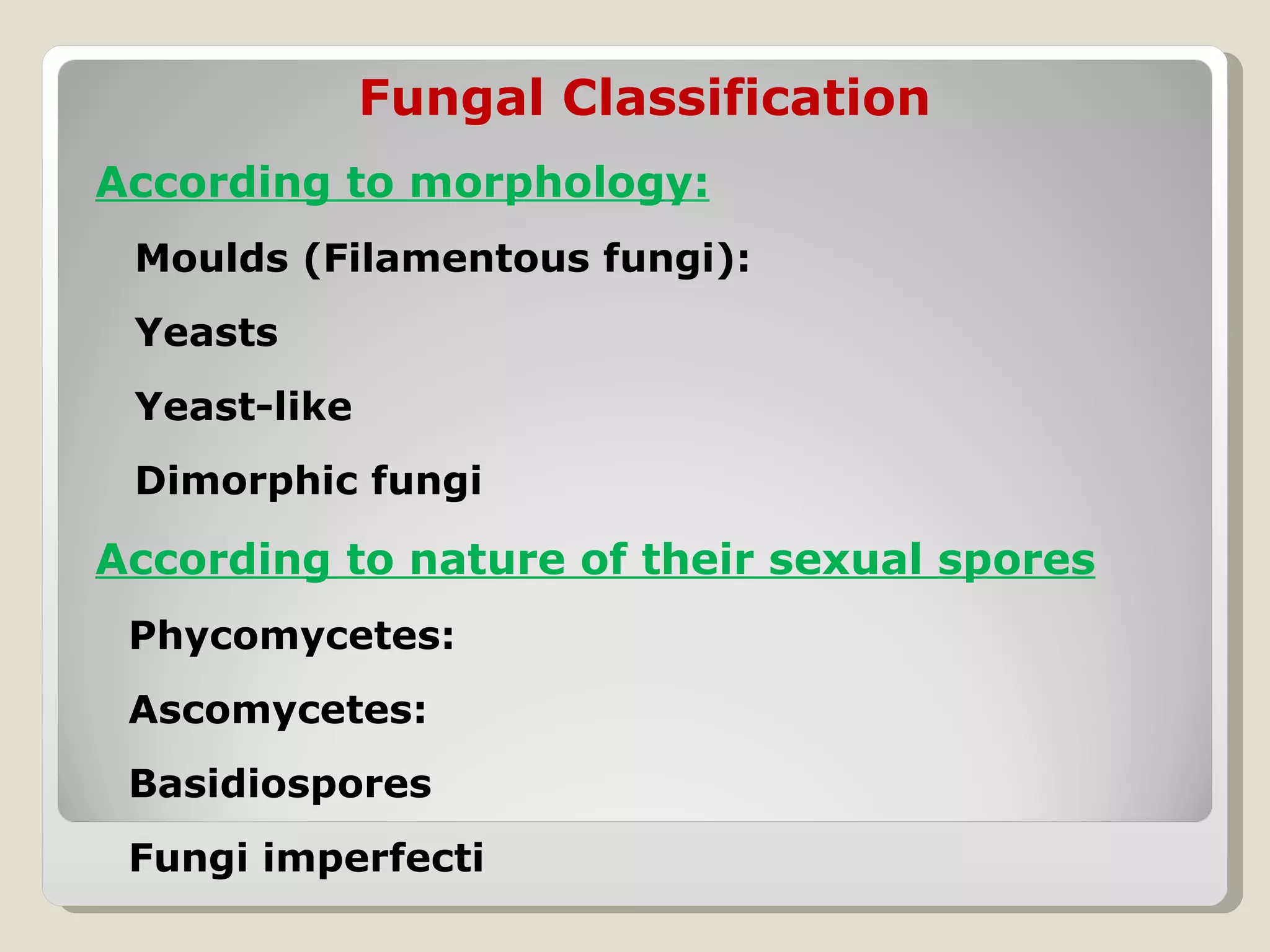 Fungal Classification

According to morphology:

Moulds (Filamentous fungi):

Yeasts

Yeast-like

Dimorphic fungi

According to nature of their sexual spores

Phycomycetes:

Ascomycetes:

Basidiospores

Fungi imperfecti